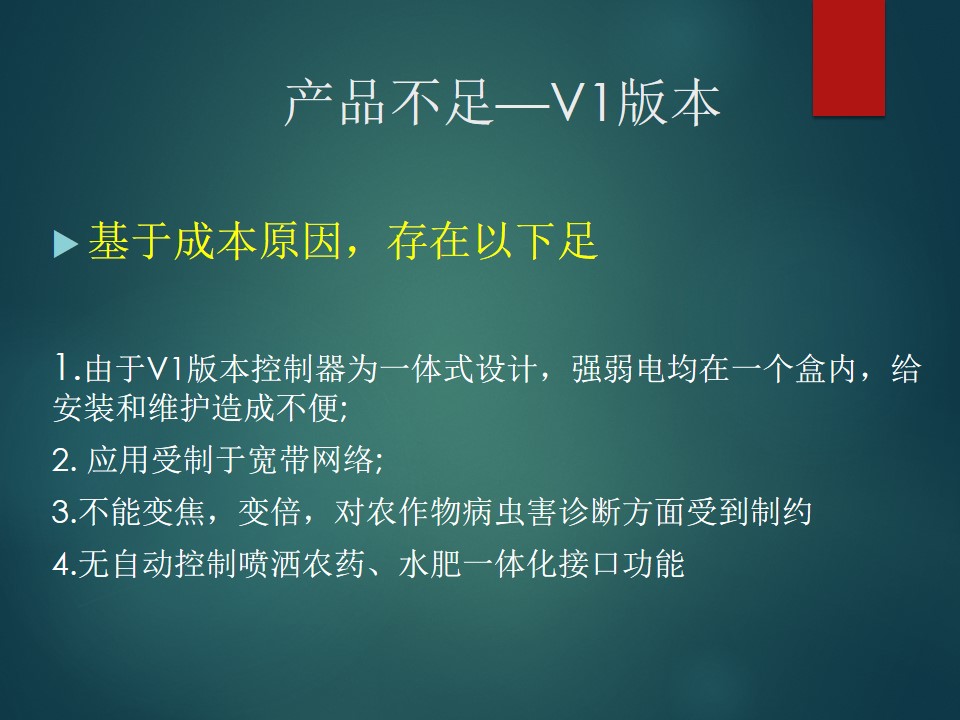 产品不足—V1版本

基于成本原因，存在以下足

1.由于V1版本控制器为一体式设计，强弱电均在一个盒内，给安装和维护造成不便;

2. 应用受制于宽带网络;

3.不能变焦，变倍，对农作物病虫害诊断方面受到制约

4.无自动控制喷洒农药、水肥一体化接口功能